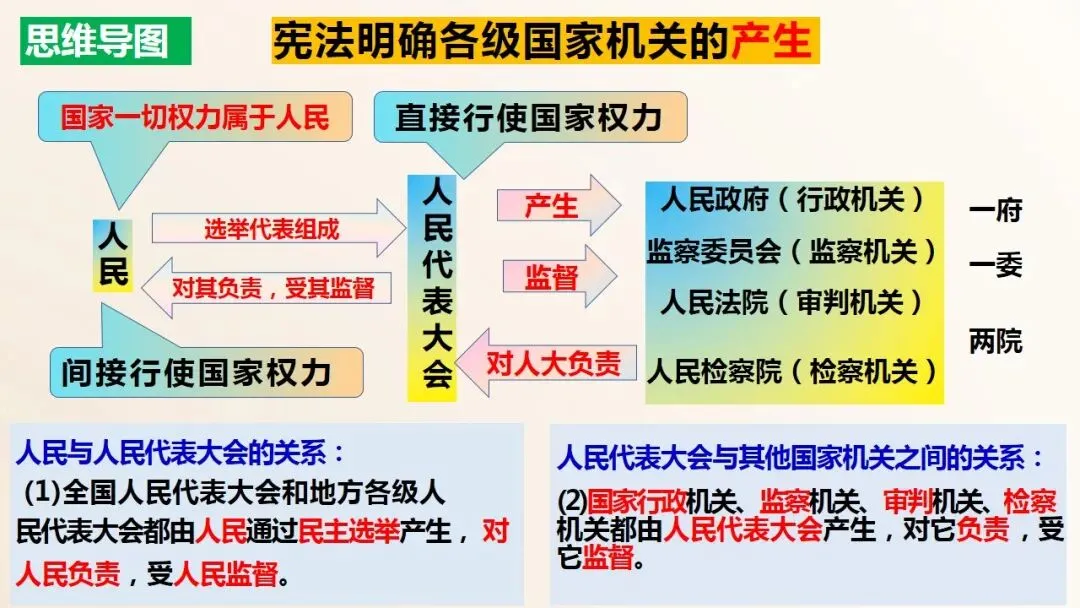 思维导图

宪法明确各级国家机关的产生

国家一切权力属于人民

直接行使国家权力

人民

选举代表组成

对其负责，受其监督

间接行使国家权力

人民代表大会

产生

监督

对人大负责

人民政府（行政机关）

监察委员会（监察机关）

人民法院（审判机关）

人民检察院（检察机关）

一府

一委

两院

人民与人民代表大会的关系：

(1)全国人民代表大会和地方各级人民代表大会都由人民通过民主选举产生，对人民负责，受人民监督。

人民代表大会与其他国家机关之间的关系：

(2)国家行政机关、监察机关、审判机关、检察机关都由人民代表大会产生，对它负责，受它监督。